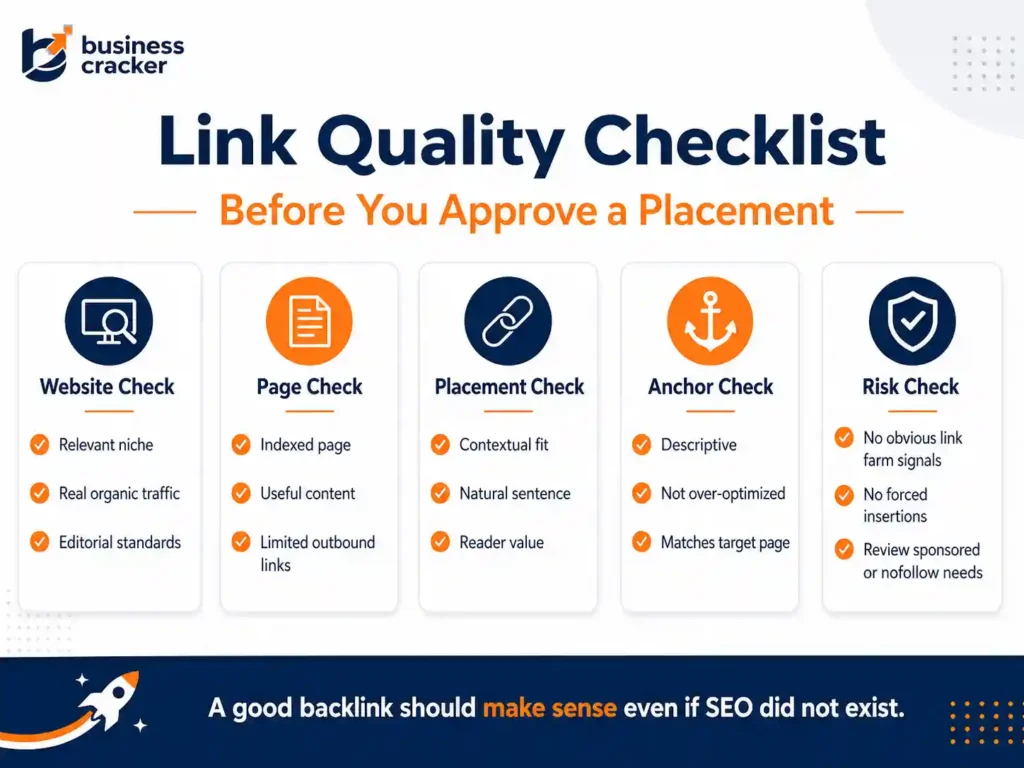 business cracker

Link Quality Checklist

Before You Approve a Placement

Website Check
Relevant niche
Real organic traffic
Editorial standards

Page Check
Indexed page
Useful content
Limited outbound links

Placement Check
Contextual fit
Natural sentence
Reader value

Anchor Check
Descriptive
Not over-optimized
Matches target page

Risk Check
No obvious link farm signals
No forced insertions
Review sponsored or nofollow needs

A good backlink should make sense even if SEO did not exist.